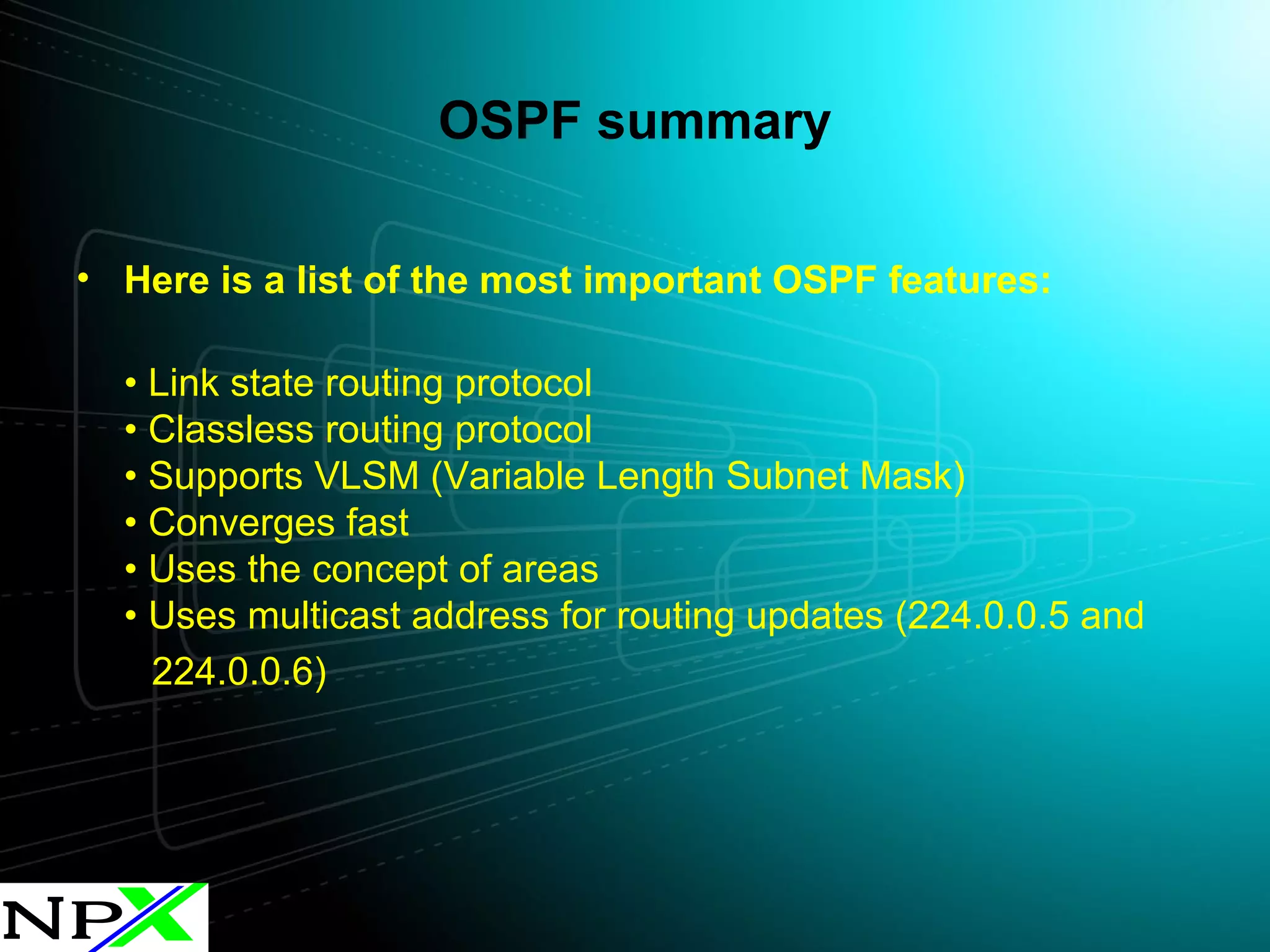 OSPF summary

• Here is a list of the most important OSPF features:

• Link state routing protocol
• Classless routing protocol
• Supports VLSM (Variable Length Subnet Mask)
• Converges fast
• Uses the concept of areas
• Uses multicast address for routing updates (224.0.0.5 and 224.0.0.6)

NPX